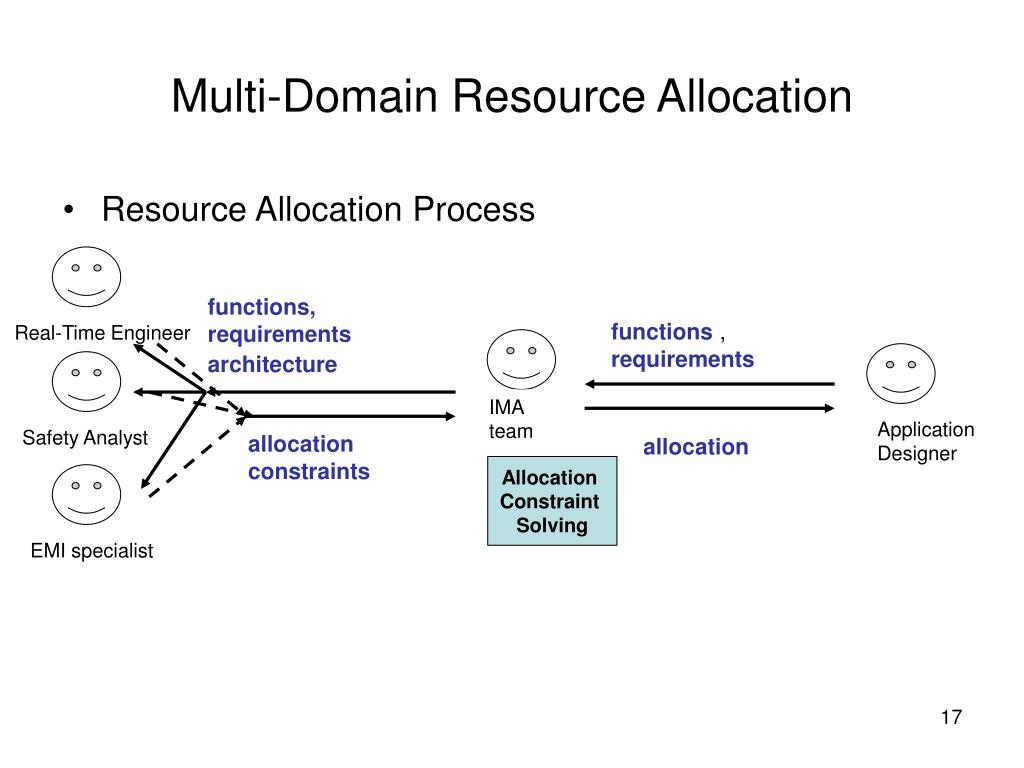 Multi-Domain Resource Allocation

• Resource Allocation Process

Real-Time Engineer

Safety Analyst

EMI specialist

functions, requirements architecture

allocation constraints

IMA team

Allocation Constraint Solving

functions , requirements

allocation

Application Designer

17